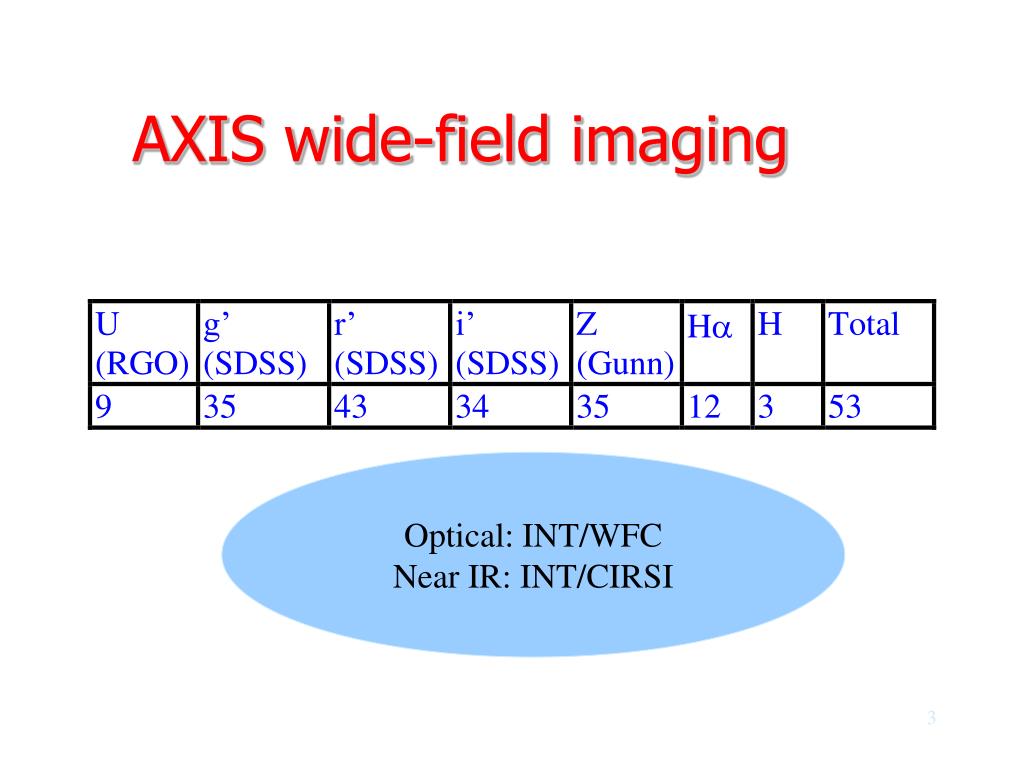 AXIS wide-field imaging

| U (RGO) | g’ (SDSS) | r’ (SDSS) | i’ (SDSS) | Z (Gunn) | H$\alpha$ | H | Total |
|---|---|---|---|---|---|---|---|
| 9 | 35 | 43 | 34 | 35 | 12 | 3 | 53 |

Optical: INT/WFC
Near IR: INT/CIRSI

3